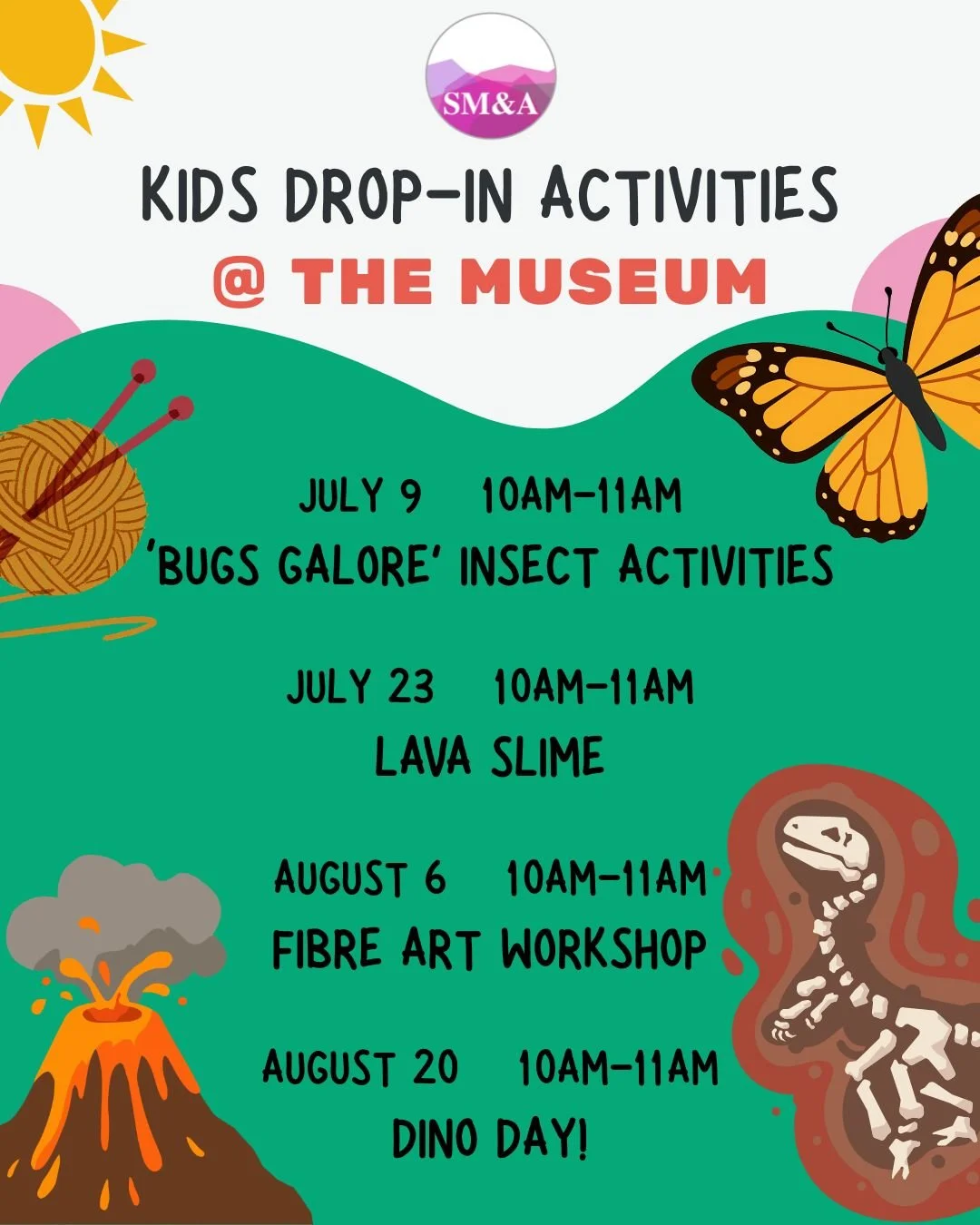 SM&A

KIDS DROP-IN ACTIVITIES
@ THE MUSEUM

JULY 9 10AM-11AM
'BUGS GALORE' INSECT ACTIVITIES

JULY 23 10AM-11AM
LAVA SLIME

AUGUST 6 10AM-11AM
FIBRE ART WORKSHOP

AUGUST 20 10AM-11AM
DINO DAY!